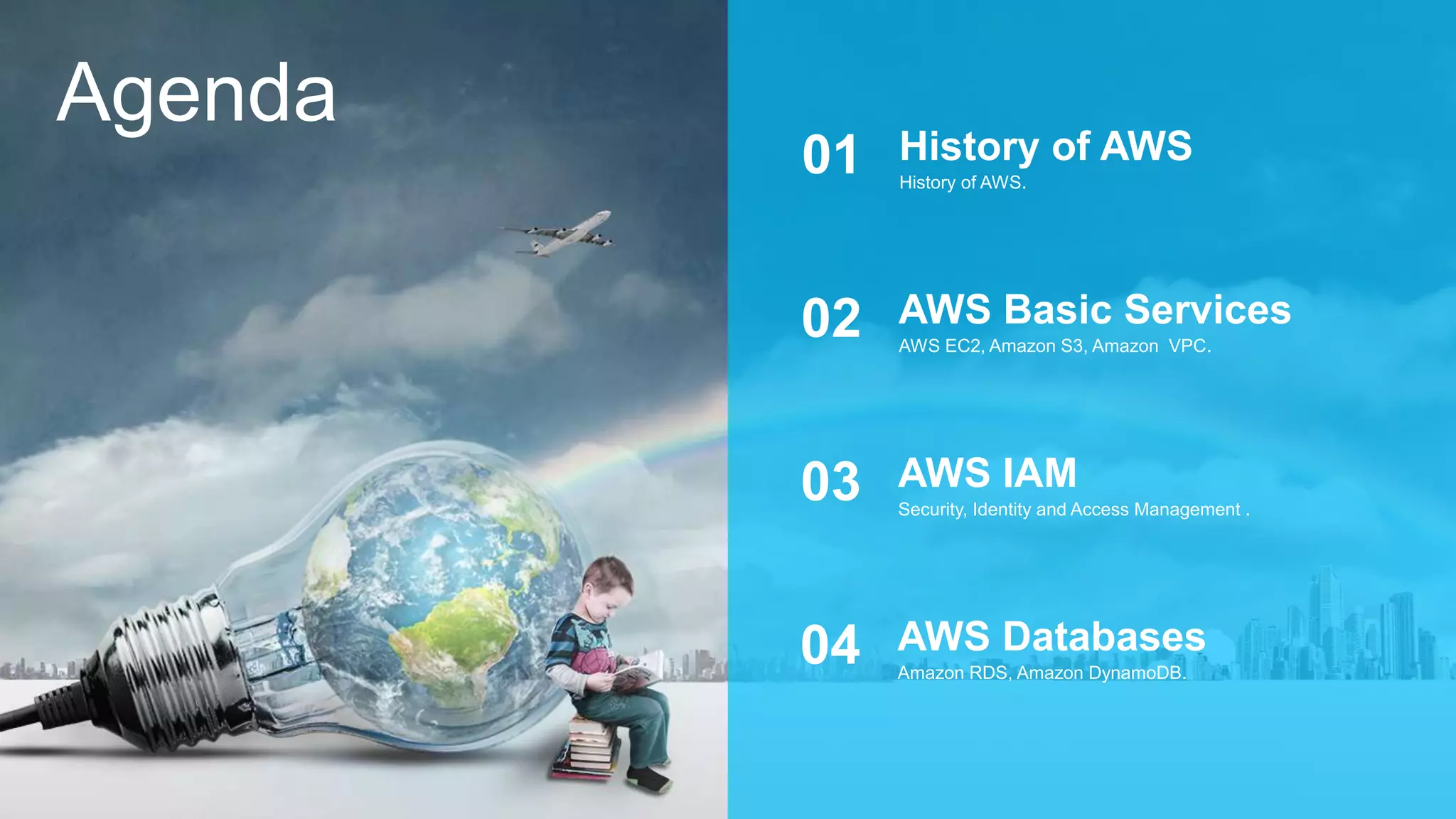 Agenda

01 History of AWS
History of AWS.

02 AWS Basic Services
AWS EC2, Amazon S3, Amazon VPC.

03 AWS IAM
Security, Identity and Access Management .

04 AWS Databases
Amazon RDS, Amazon DynamoDB.